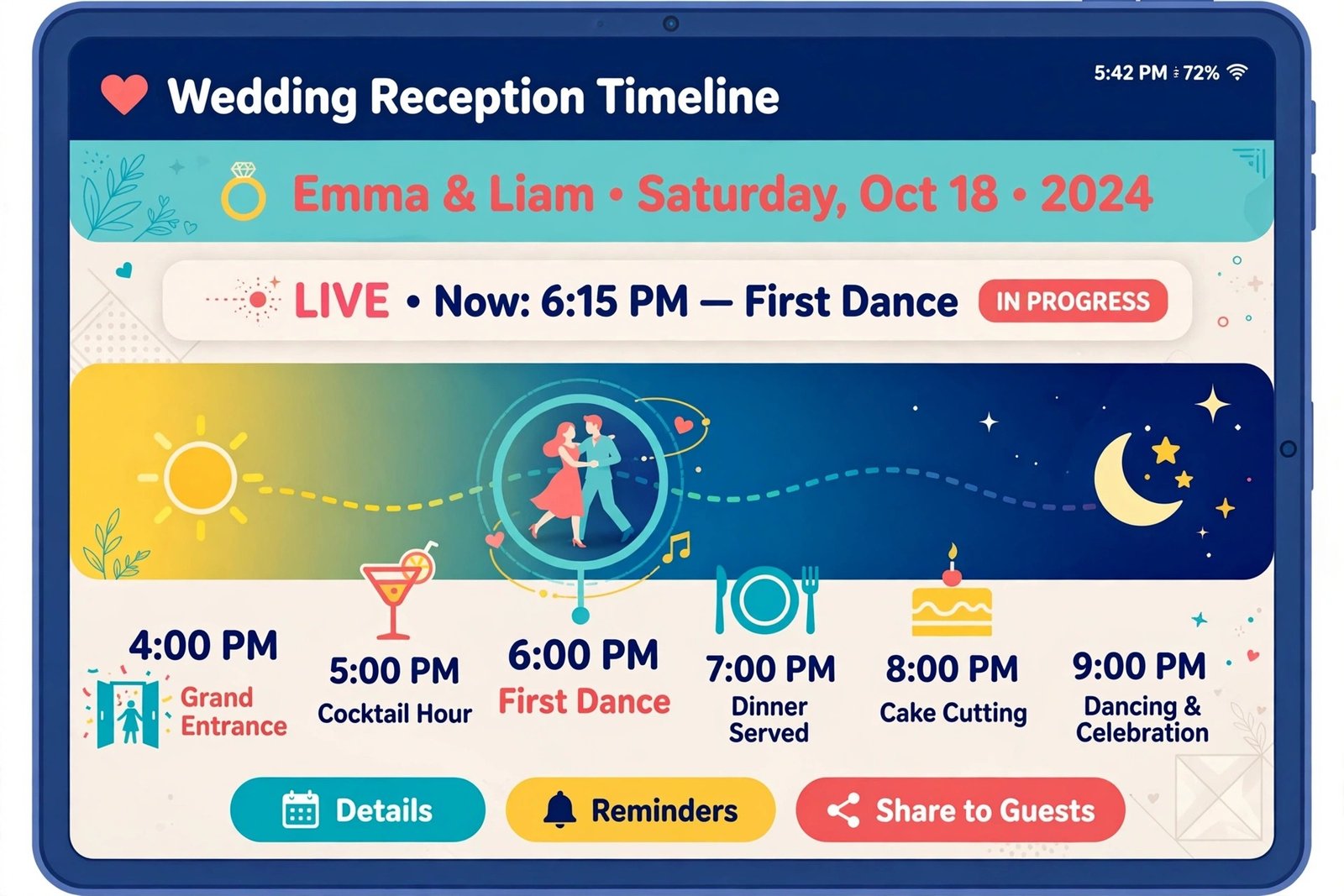 Wedding Reception Timeline

5:42 PM 72%

Emma & Liam • Saturday, Oct 18 • 2024

LIVE • Now: 6:15 PM — First Dance IN PROGRESS

4:00 PM
Grand Entrance

5:00 PM
Cocktail Hour

6:00 PM
First Dance

7:00 PM
Dinner Served

8:00 PM
Cake Cutting

9:00 PM
Dancing & Celebration

Details

Reminders

Share to Guests